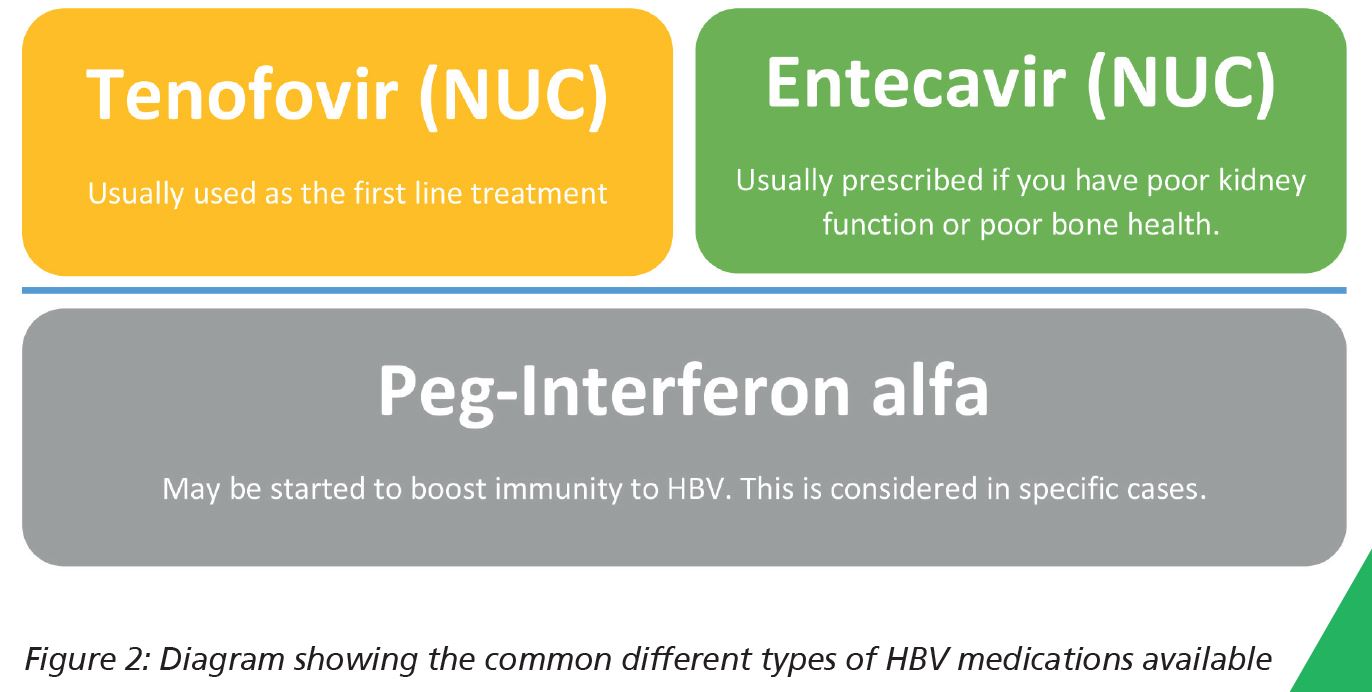 Tenofovir (NUC)

Usually used as the first line treatment

Entecavir (NUC)

Usually prescribed if you have poor kidney function or poor bone health.

Peg-Interferon alfa

May be started to boost immunity to HBV. This is considered in specific cases.

Figure 2: Diagram showing the common different types of HBV medications available